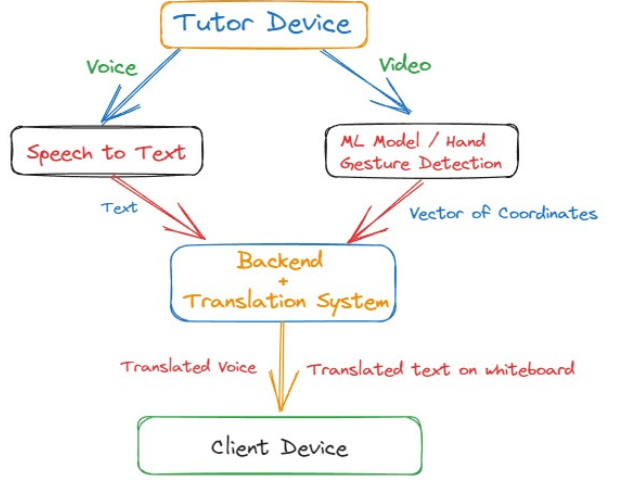 Tutor Device

Voice

Video

Speech to Text

ML Model / Hand Gesture Detection

Text

Vector of Coordinates

Backend + Translation System

Translated Voice

Translated text on whiteboard

Client Device